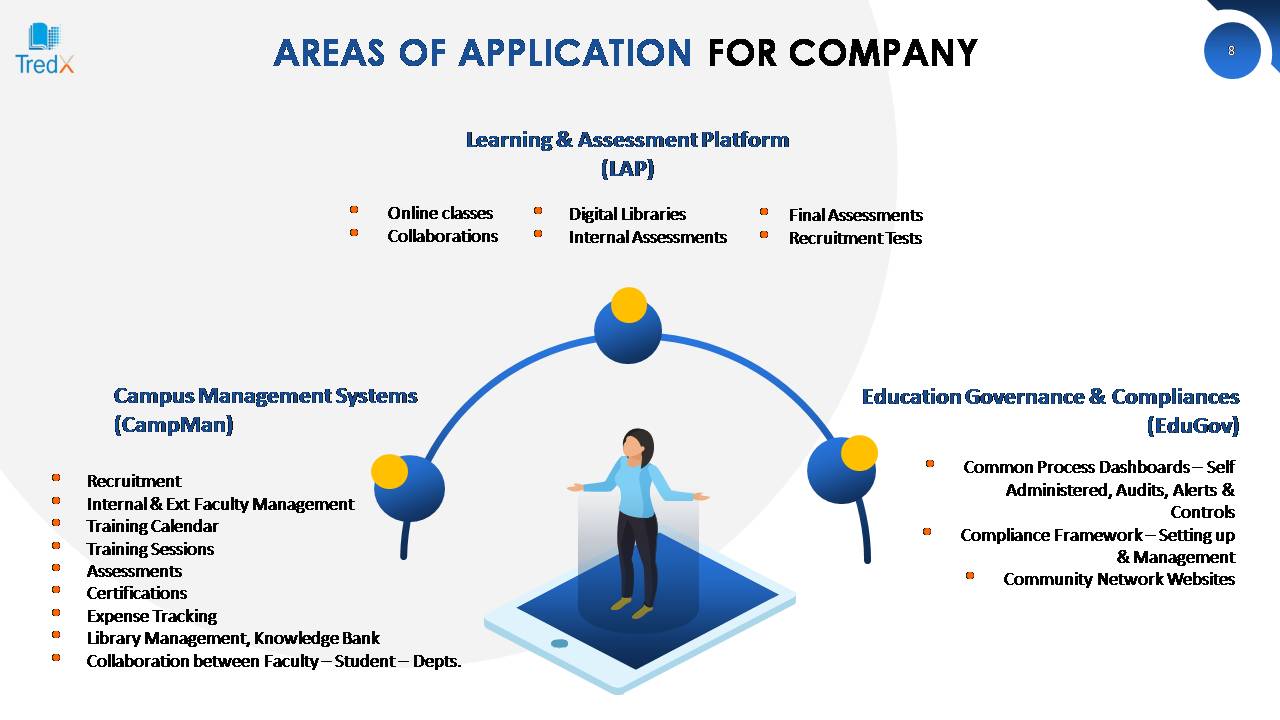 TredX

AREAS OF APPLICATION FOR COMPANY

8

Learning & Assessment Platform (LAP)

- Online classes
- Collaborations
- Digital Libraries
- Internal Assessments
- Final Assessments
- Recruitment Tests

Campus Management Systems (CampMan)

- Recruitment
- Internal & Ext Faculty Management
- Training Calendar
- Training Sessions
- Assessments
- Certifications
- Expense Tracking
- Library Management, Knowledge Bank
- Collaboration between Faculty – Student – Depts.

Education Governance & Compliances (EduGov)

- Common Process Dashboards – Self Administered, Audits, Alerts & Controls
- Compliance Framework – Setting up & Management
- Community Network Websites